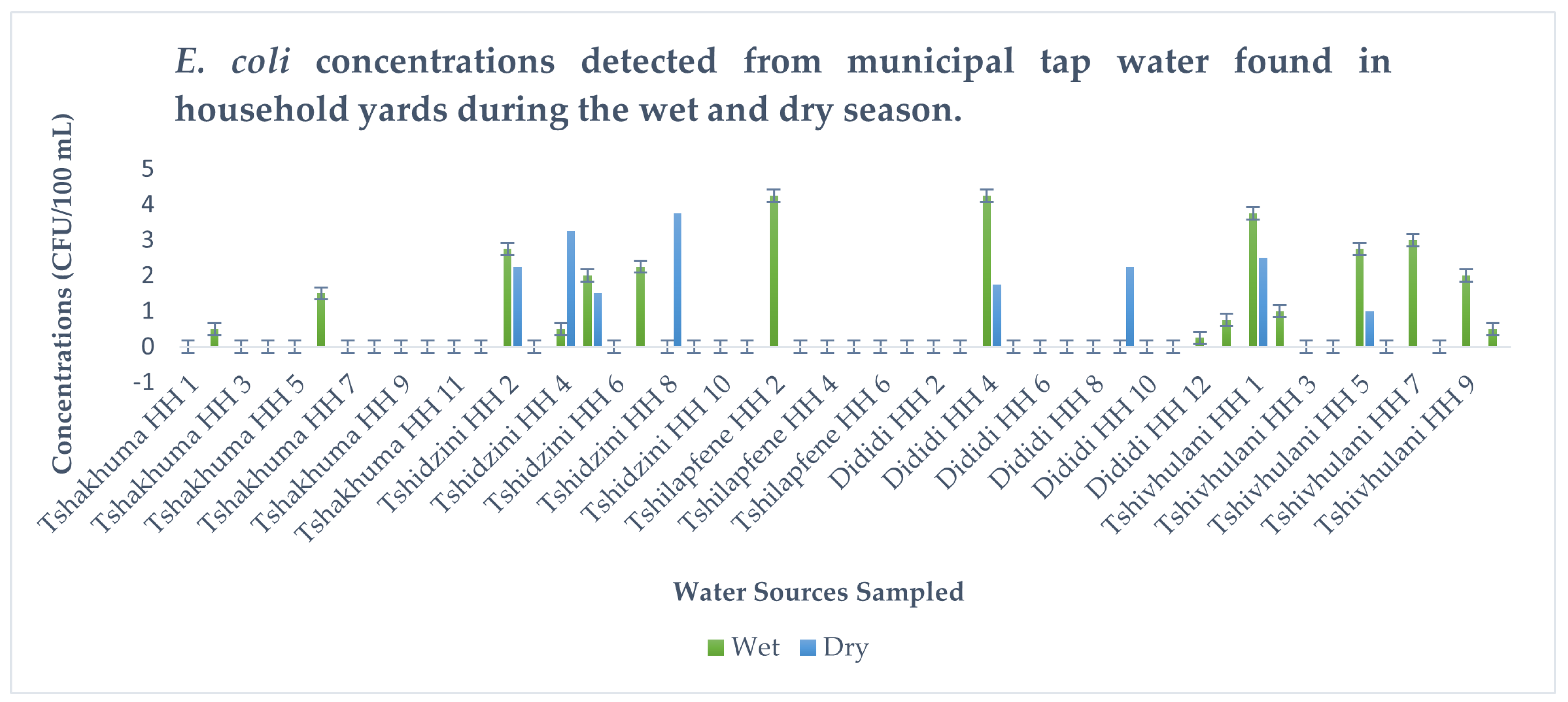 E. coli concentrations detected from municipal tap water found in household yards during the wet and dry season.

Concentrations (CFU/100 mL)

5
4
3
2
1
0
-1

Tshakhuma HH 1
Tshakhuma HH 3
Tshakhuma HH 5
Tshakhuma HH 7
Tshakhuma HH 9
Tshakhuma HH 11
Tshidzini HH 2
Tshidzini HH 4
Tshidzini HH 6
Tshidzini HH 8
Tshidzini HH 10
Tshilapfene HH 2
Tshilapfene HH 4
Tshilapfene HH 6
Dididi HH 2
Dididi HH 4
Dididi HH 6
Dididi HH 8
Dididi HH 10
Dididi HH 12
Tshivhulani HH 1
Tshivhulani HH 3
Tshivhulani HH 5
Tshivhulani HH 7
Tshivhulani HH 9

Water Sources Sampled

Wet Dry